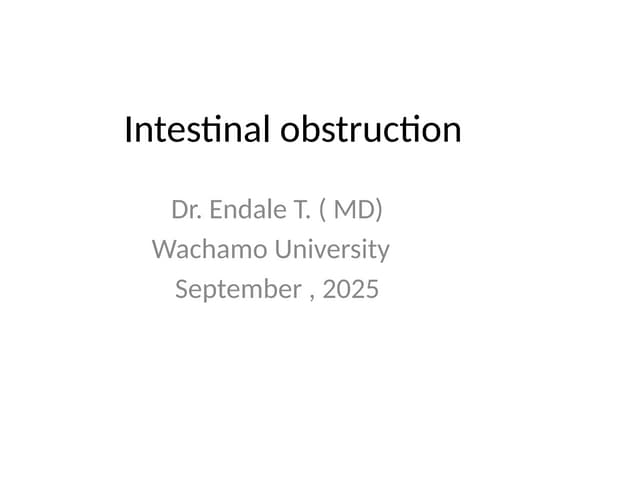 Intestinal obstruction

Dr. Endale T. ( MD)
Wachamo University
September , 2025